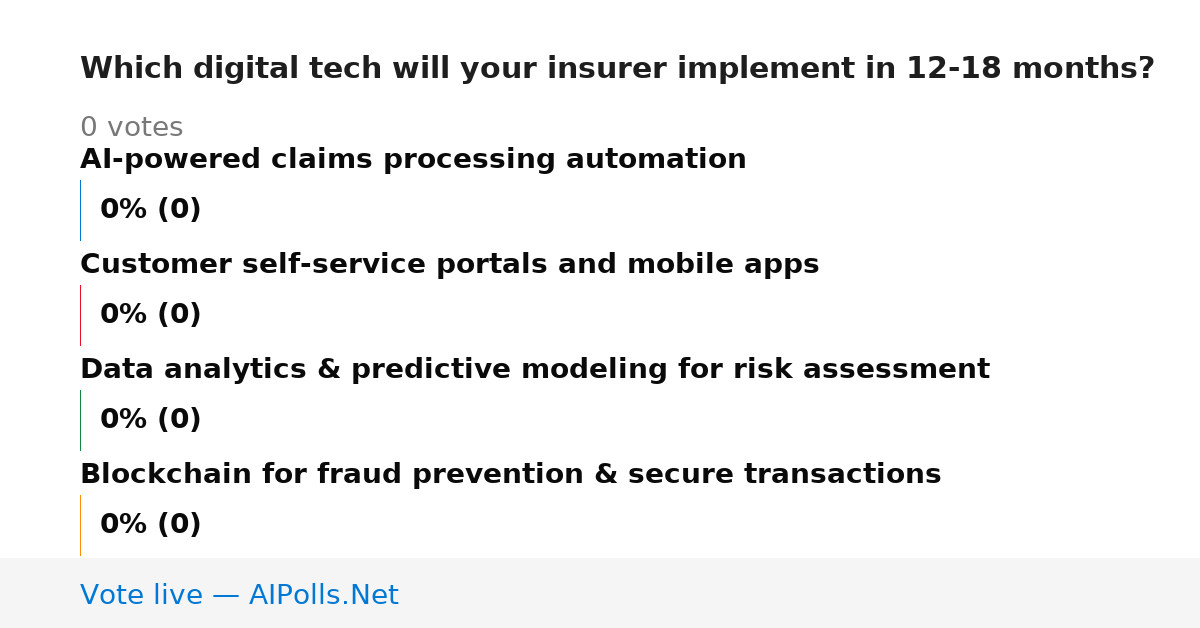 Which digital tech will your insurer implement in 12-18 months?

0 votes

AI-powered claims processing automation

0% (0)

Customer self-service portals and mobile apps

0% (0)

Data analytics & predictive modeling for risk assessment

0% (0)

Blockchain for fraud prevention & secure transactions

0% (0)

Vote live — AIPolls.Net